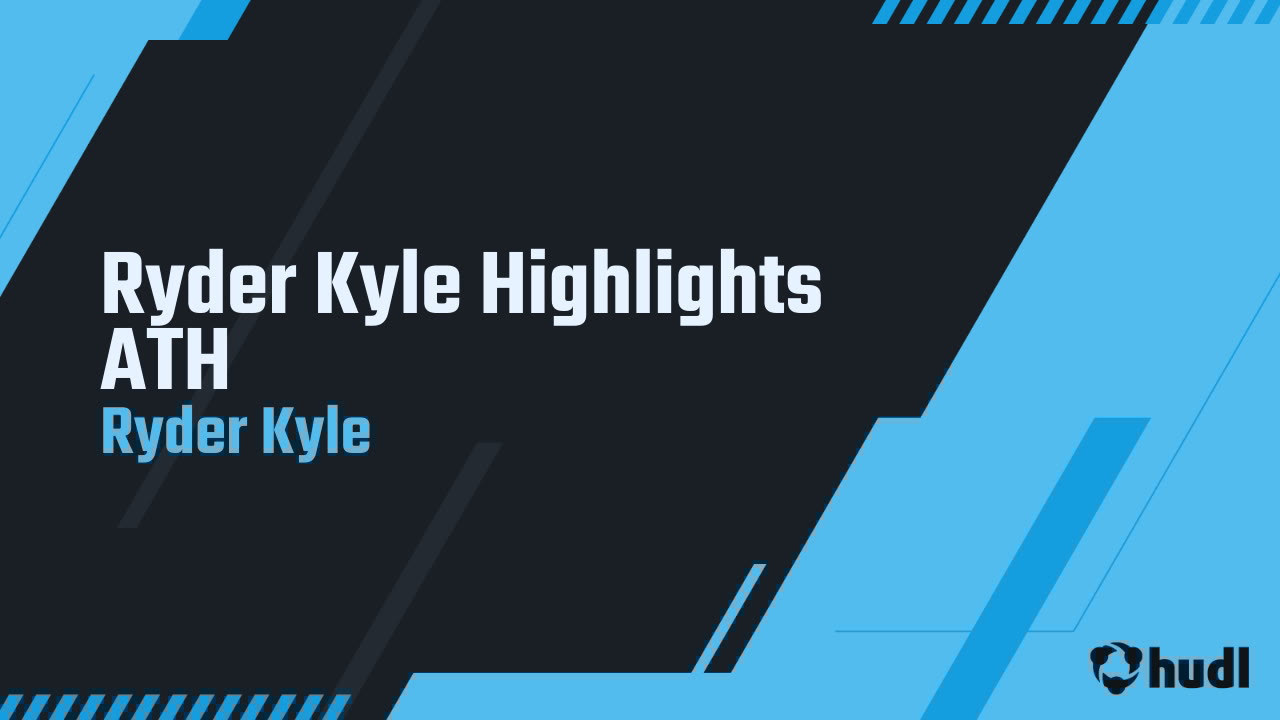 Ryder Kyle Highlights ATH
Ryder Kyle

hudl